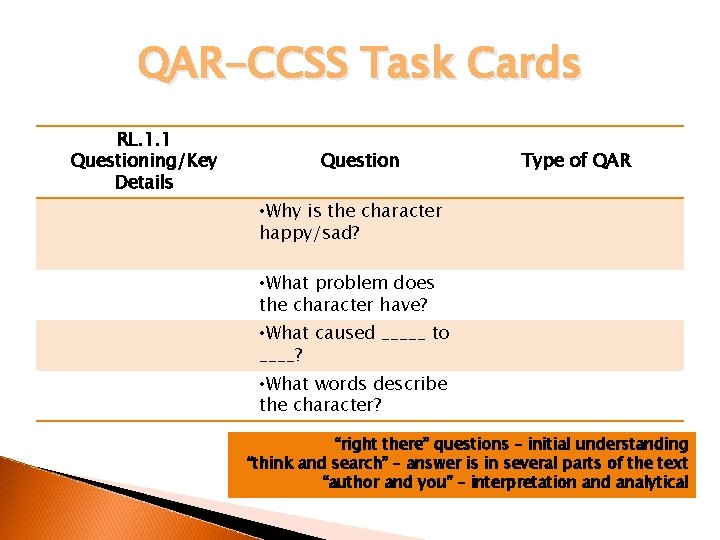 QAR-CCSS Task Cards

| RL.1.1 Questioning/Key Details | Question | Type of QAR |
|---|---|---|
| | •Why is the character happy/sad? | |
| | •What problem does the character have? | |
| | •What caused _____ to ____? | |
| | •What words describe the character? | |

"right there" questions – initial understanding
"think and search" – answer is in several parts of the text
"author and you" – interpretation and analytical